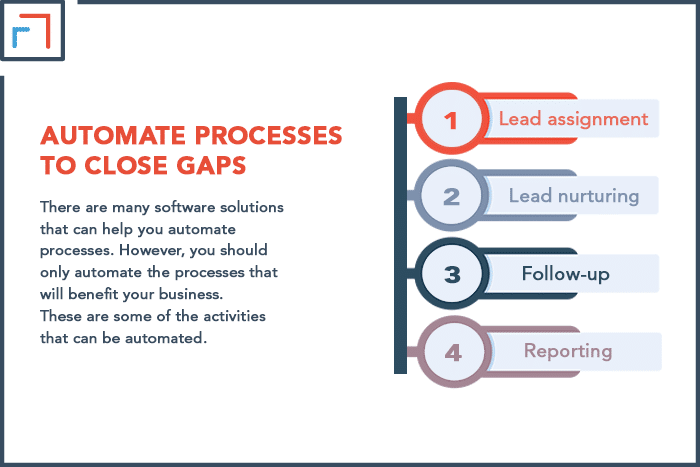 AUTOMATE PROCESSES TO CLOSE GAPS

There are many software solutions that can help you automate processes. However, you should only automate the processes that will benefit your business. These are some of the activities that can be automated.

1 Lead assignment

2 Lead nurturing

3 Follow-up

4 Reporting